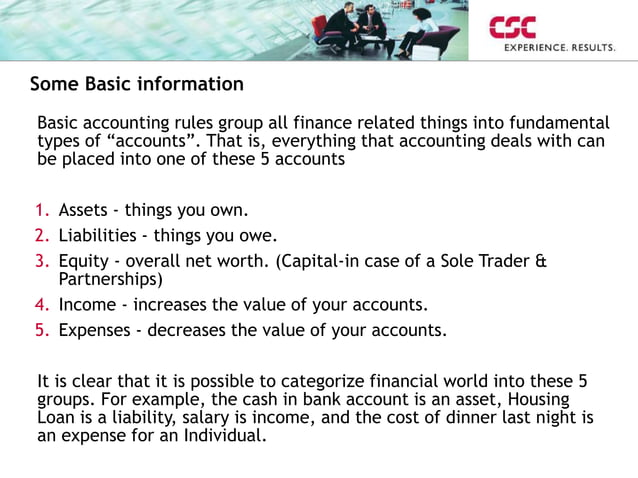 CSC
EXPERIENCE. RESULTS.

Some Basic information

Basic accounting rules group all finance related things into fundamental types of “accounts”. That is, everything that accounting deals with can be placed into one of these 5 accounts

1. Assets - things you own.
2. Liabilities - things you owe.
3. Equity - overall net worth. (Capital-in case of a Sole Trader & Partnerships)
4. Income - increases the value of your accounts.
5. Expenses - decreases the value of your accounts.

It is clear that it is possible to categorize financial world into these 5 groups. For example, the cash in bank account is an asset, Housing Loan is a liability, salary is income, and the cost of dinner last night is an expense for an Individual.